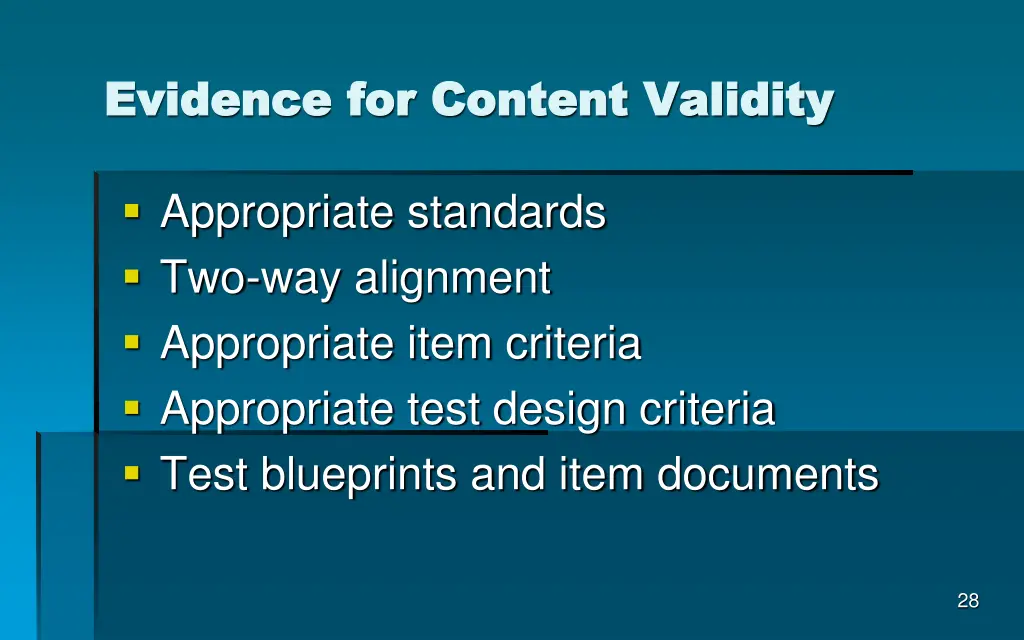 Evidence for Content Validity

- Appropriate standards
- Two-way alignment
- Appropriate item criteria
- Appropriate test design criteria
- Test blueprints and item documents

28